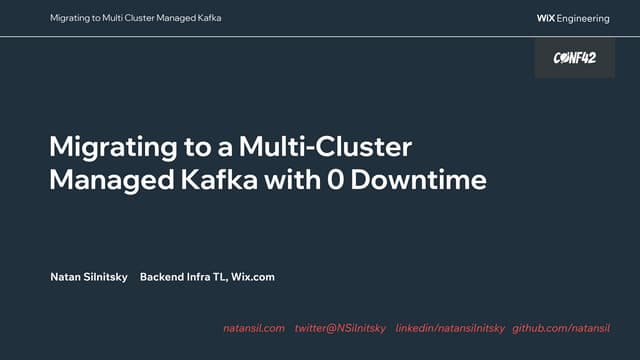 Migrating to Multi Cluster Managed Kafka

WIX Engineering

CONF42

Migrating to a Multi-Cluster Managed Kafka with 0 Downtime

Natan Silnitsky Backend Infra TL, Wix.com

natansil.com twitter@NSilnitsky linkedin/natansilnitsky github.com/natansil